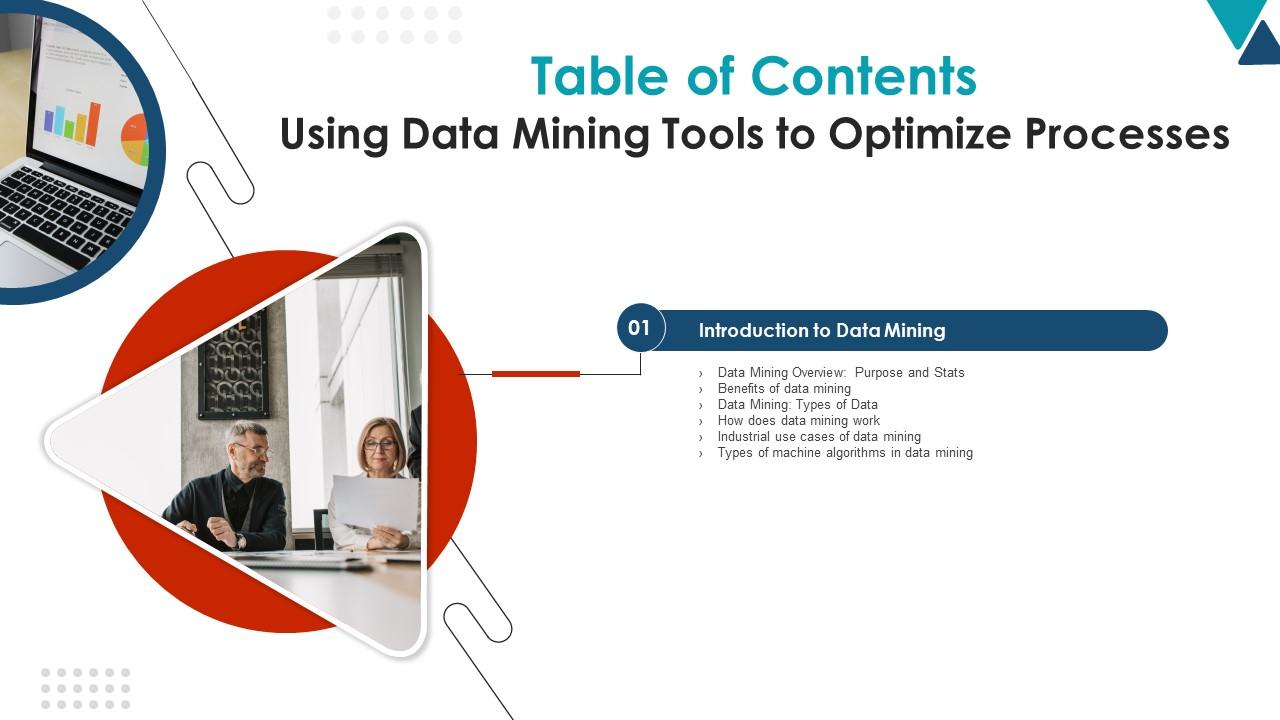 Table of Contents
Using Data Mining Tools to Optimize Processes

01
Introduction to Data Mining

› Data Mining Overview: Purpose and Stats
› Benefits of data mining
› Data Mining: Types of Data
› How does data mining work
› Industrial use cases of data mining
› Types of machine algorithms in data mining